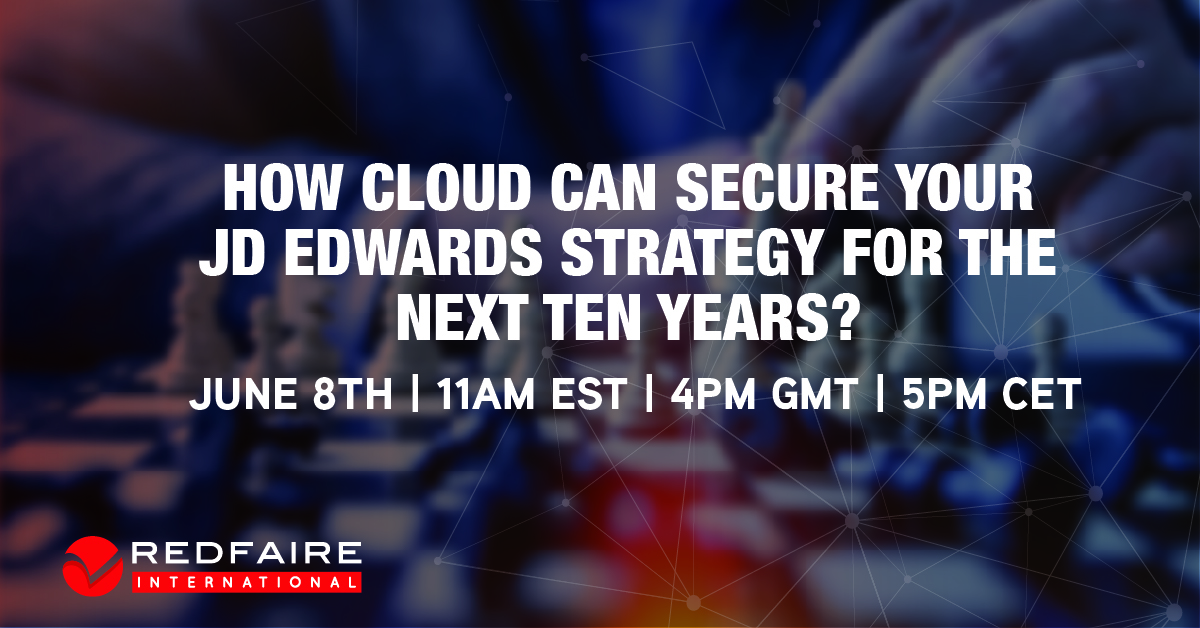 HOW CLOUD CAN SECURE YOUR JD EDWARDS STRATEGY FOR THE NEXT TEN YEARS?

JUNE 8TH | 11AM EST | 4PM GMT | 5PM CET

REDFAIRE
INTERNATIONAL